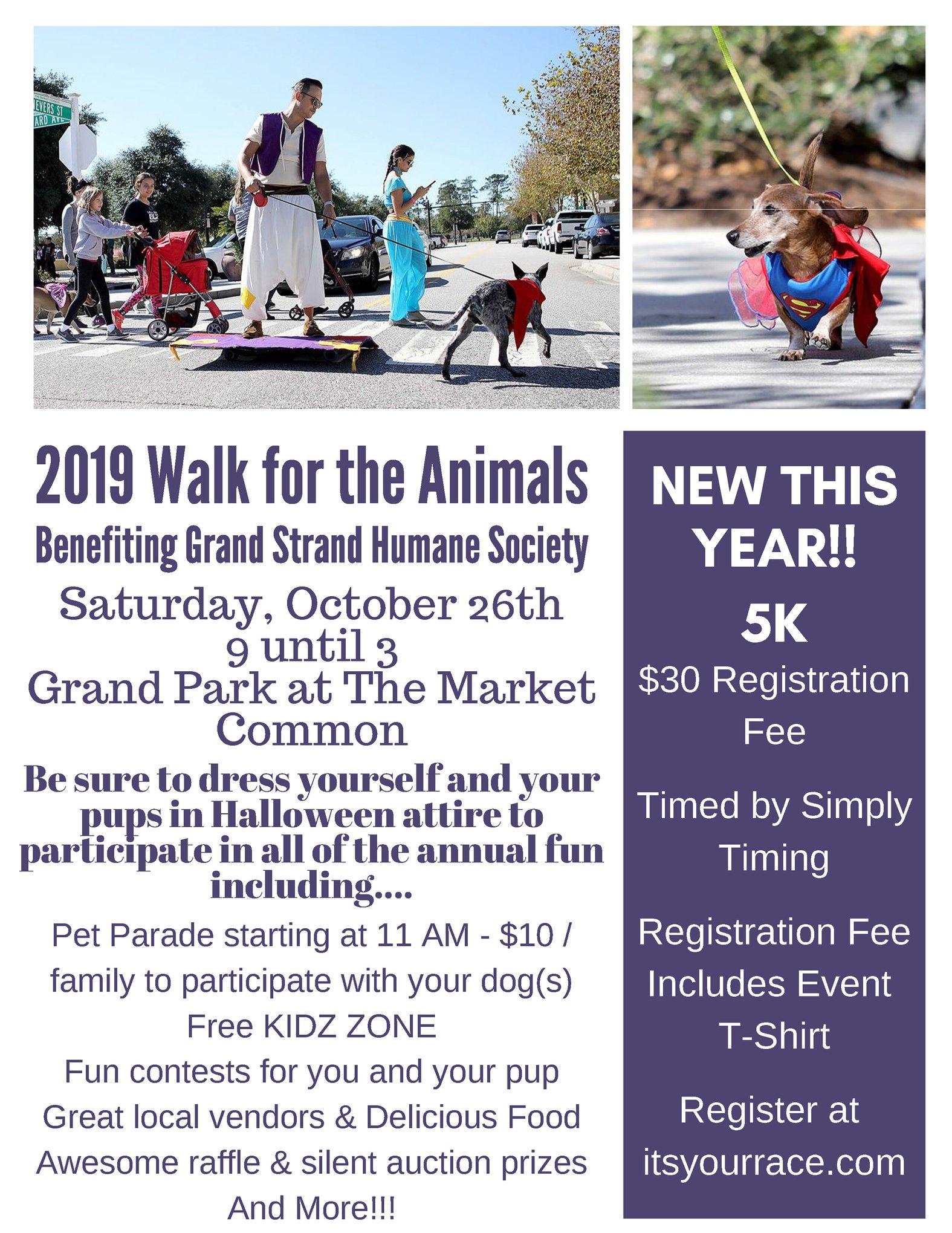 EVERS ST
ARD AVE

2019 Walk for the Animals
Benefiting Grand Strand Humane Society
Saturday, October 26th
9 until 3
Grand Park at The Market Common
Be sure to dress yourself and your pups in Halloween attire to participate in all of the annual fun including....

Pet Parade starting at 11 AM - $10 / family to participate with your dog(s)
Free KIDZ ZONE
Fun contests for you and your pup
Great local vendors & Delicious Food
Awesome raffle & silent auction prizes
And More!!!

NEW THIS YEAR!!
5K
$30 Registration Fee

Timed by Simply Timing

Registration Fee Includes Event T-Shirt

Register at itsyourrace.com